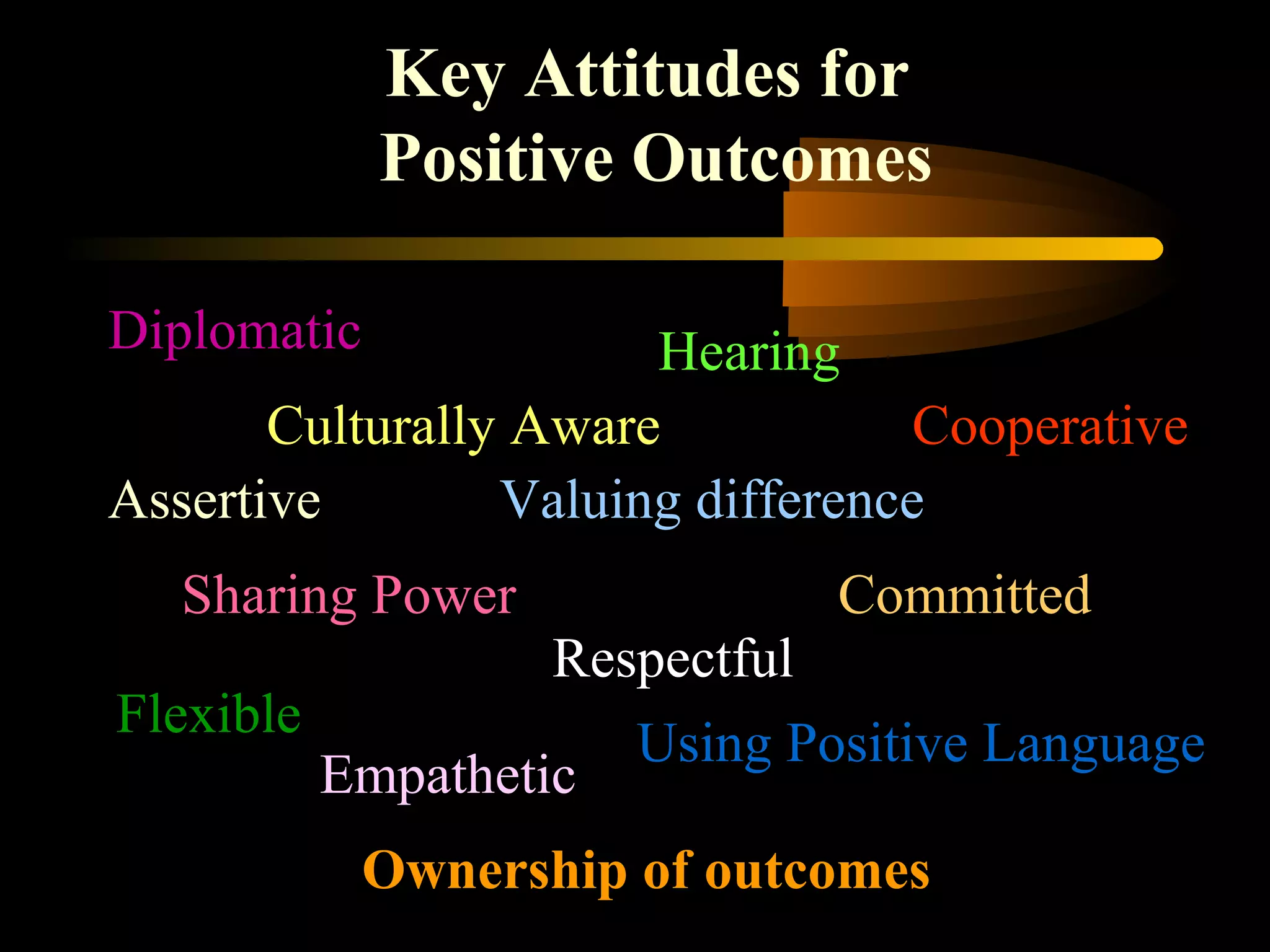 Key Attitudes for Positive Outcomes

Diplomatic

Hearing

Culturally Aware

Cooperative

Assertive

Valuing difference

Sharing Power

Committed

Respectful

Flexible

Using Positive Language

Empathetic

Ownership of outcomes